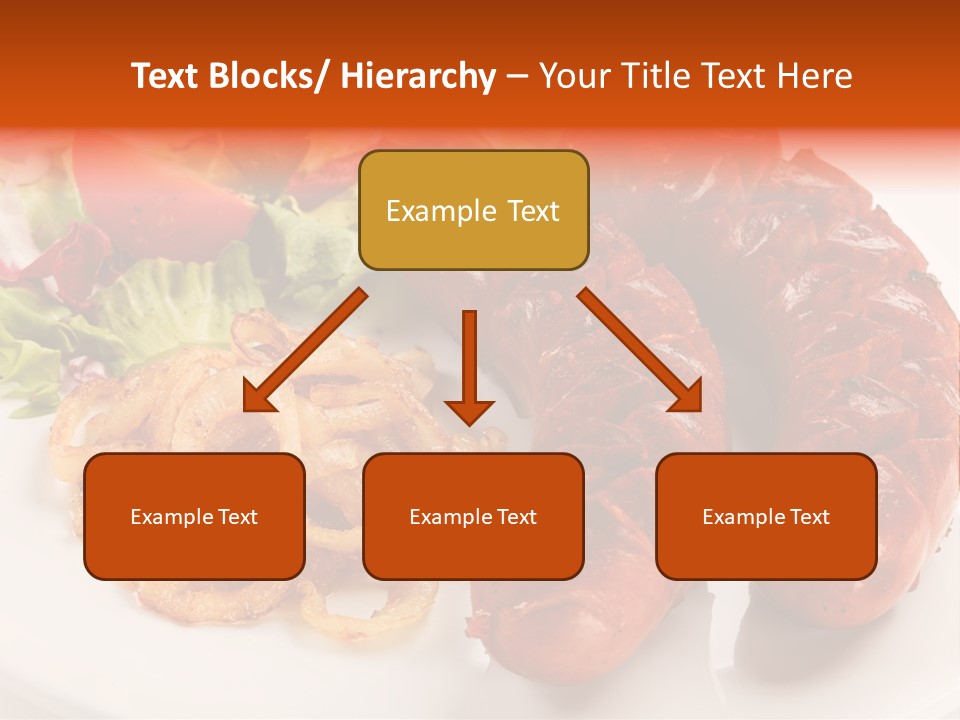 Text Blocks/ Hierarchy – Your Title Text Here

Example Text

Example Text

Example Text

Example Text